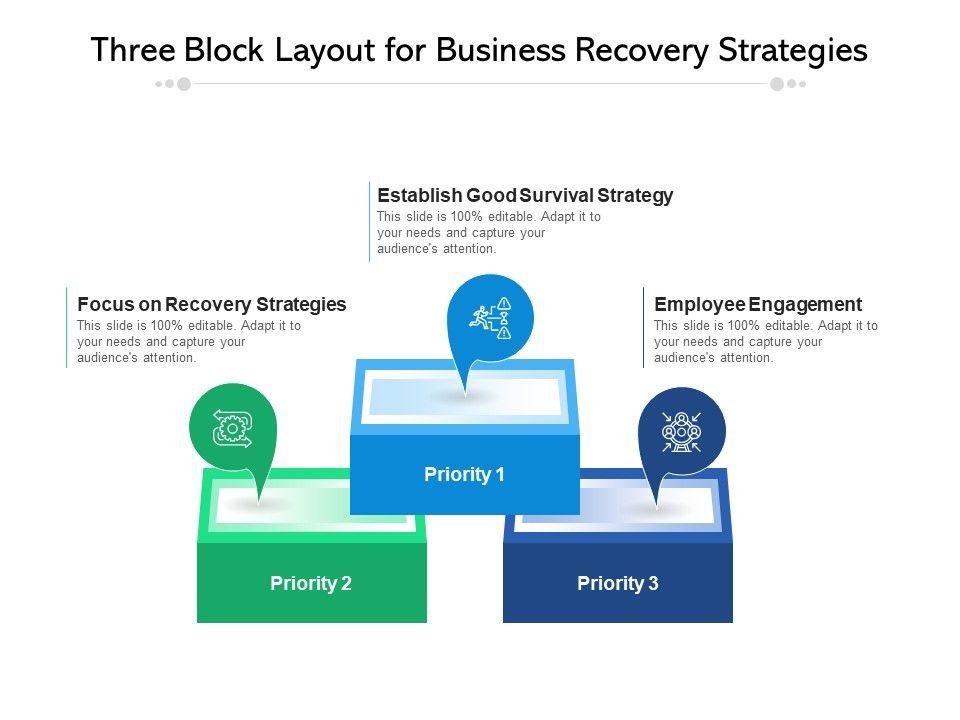 Three Block Layout for Business Recovery Strategies

Establish Good Survival Strategy
This slide is 100% editable. Adapt it to your needs and capture your audience's attention.

Focus on Recovery Strategies
This slide is 100% editable. Adapt it to your needs and capture your audience's attention.

Employee Engagement
This slide is 100% editable. Adapt it to your needs and capture your audience's attention.

Priority 1

Priority 2

Priority 3